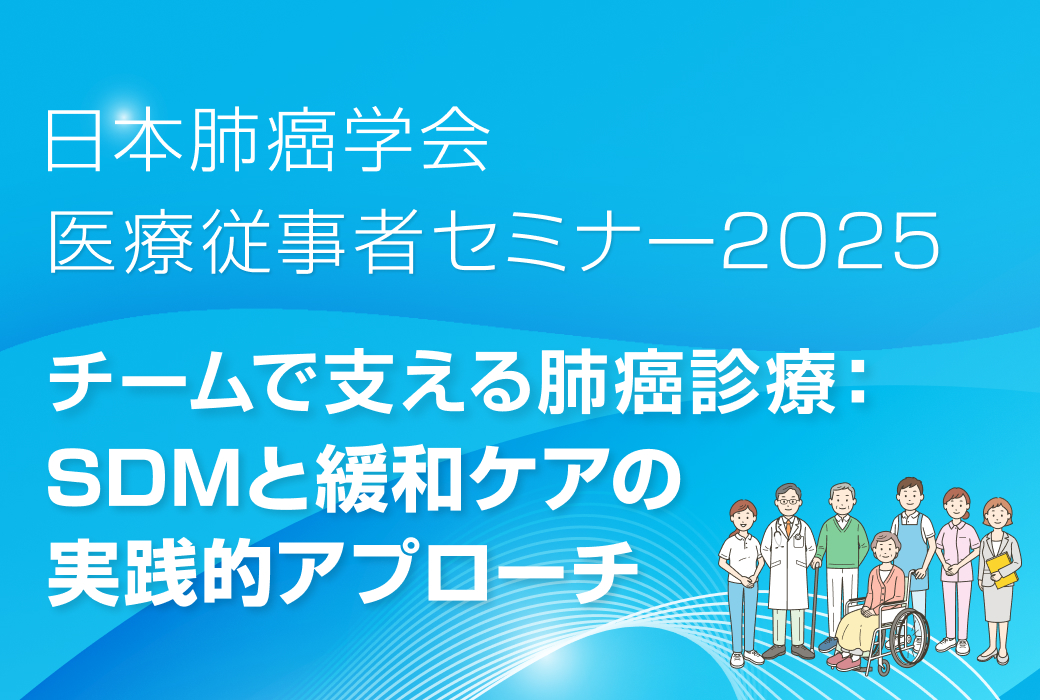 日本肺癌学会
医療従事者セミナー2025

チームで支える肺癌診療：
SDMと緩和ケアの
実践的アプローチ